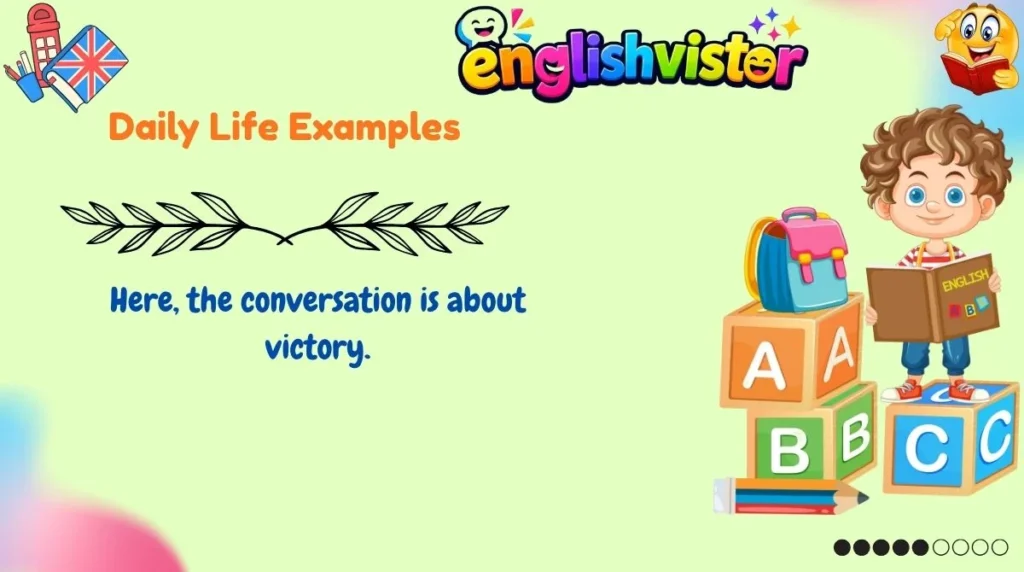 englishvistor

Daily Life Examples

Here, the conversation is about victory.

ENGLISH
A B

A A
B B
C C